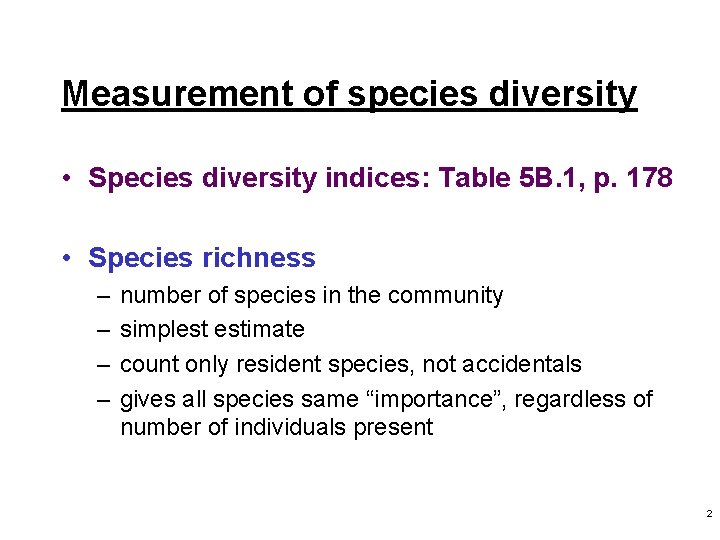 Measurement of species diversity

• Species diversity indices: Table 5B.1, p. 178

• Species richness
– number of species in the community
– simplest estimate
– count only resident species, not accidentals
– gives all species same “importance”, regardless of number of individuals present

2